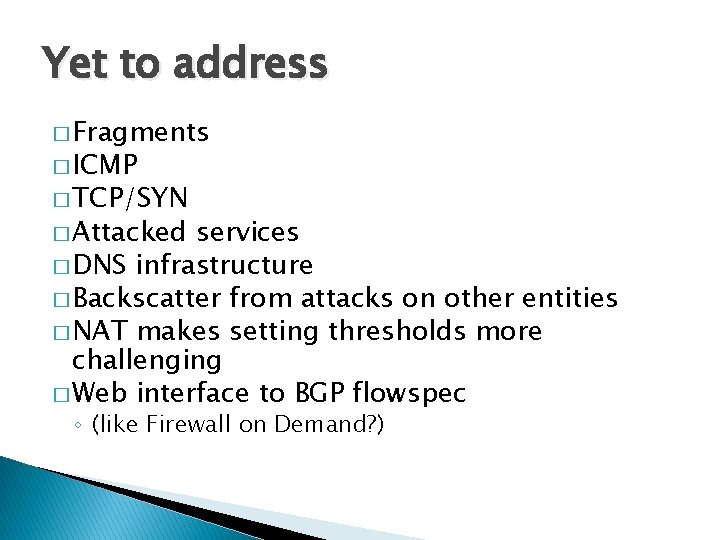 Yet to address

□ Fragments
□ ICMP
□ TCP/SYN
□ Attacked services
□ DNS infrastructure
□ Backscatter from attacks on other entities
□ NAT makes setting thresholds more challenging
□ Web interface to BGP flowspec
◦ (like Firewall on Demand?)